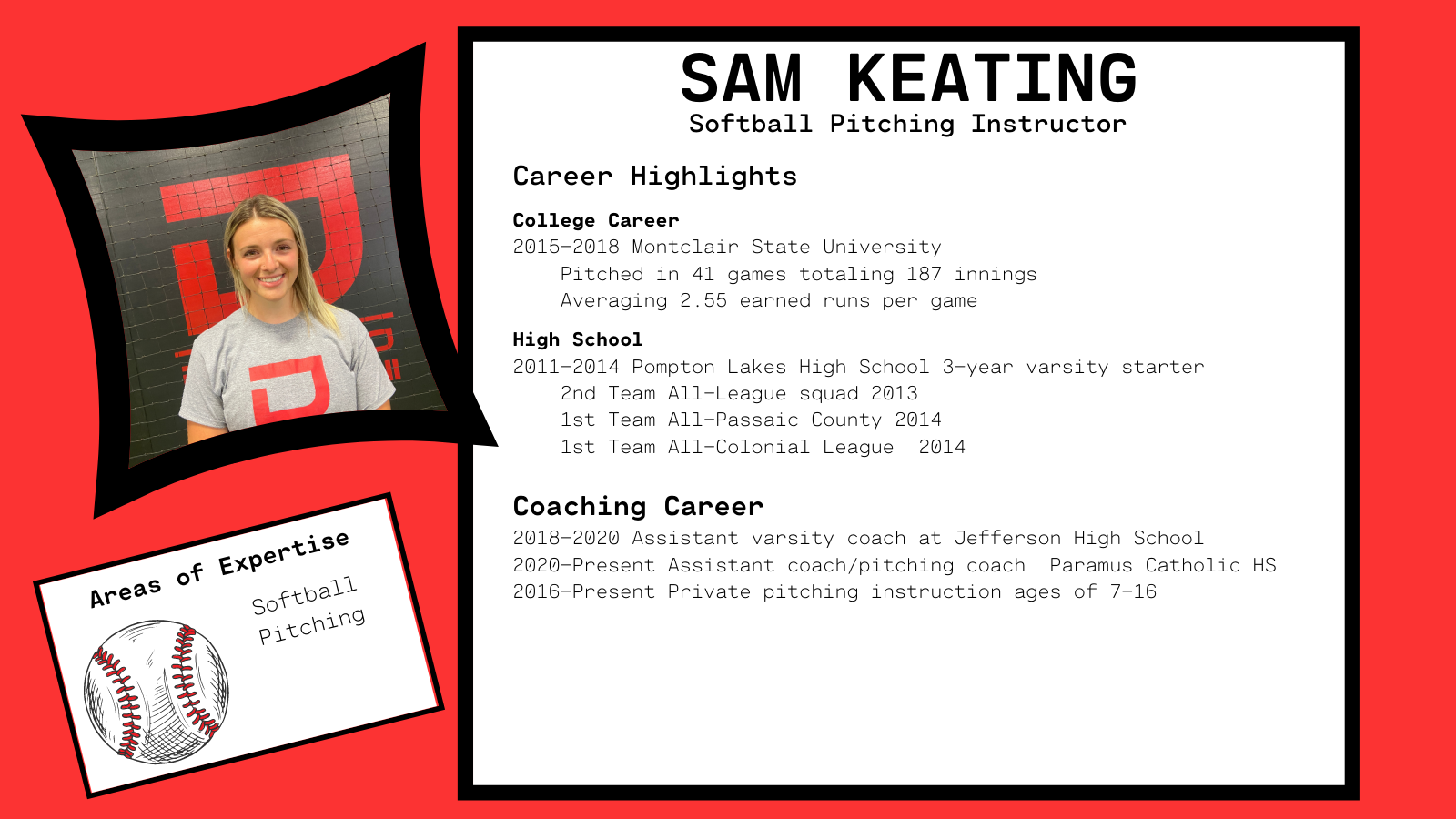 SAM KEATING
Softball Pitching Instructor

Career Highlights

College Career
2015-2018 Montclair State University
Pitched in 41 games totaling 187 innings
Averaging 2.55 earned runs per game

High School
2011-2014 Pompton Lakes High School 3-year varsity starter
2nd Team All-League squad 2013
1st Team All-Passaic County 2014
1st Team All-Colonial League 2014

Coaching Career
2018-2020 Assistant varsity coach at Jefferson High School
2020-Present Assistant coach/pitching coach Paramus Catholic HS
2016-Present Private pitching instruction ages of 7-16

Areas of Expertise
Softball Pitching